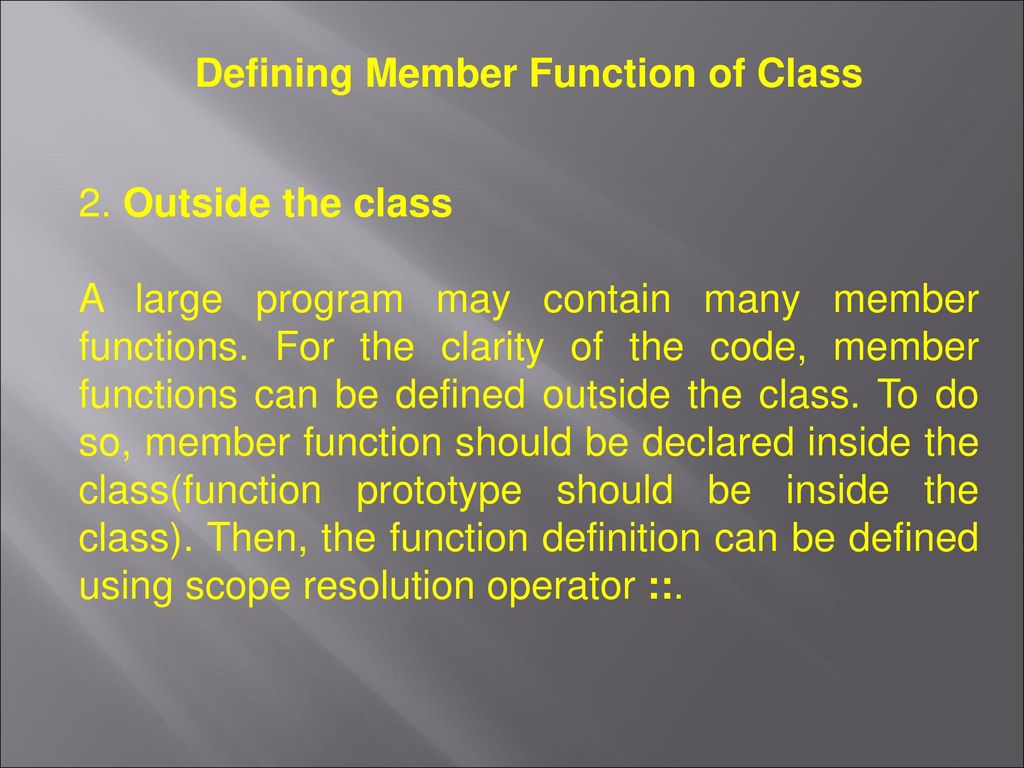 Defining Member Function of Class

2. Outside the class

A large program may contain many member functions. For the clarity of the code, member functions can be defined outside the class. To do so, member function should be declared inside the class(function prototype should be inside the class). Then, the function definition can be defined using scope resolution operator ::.